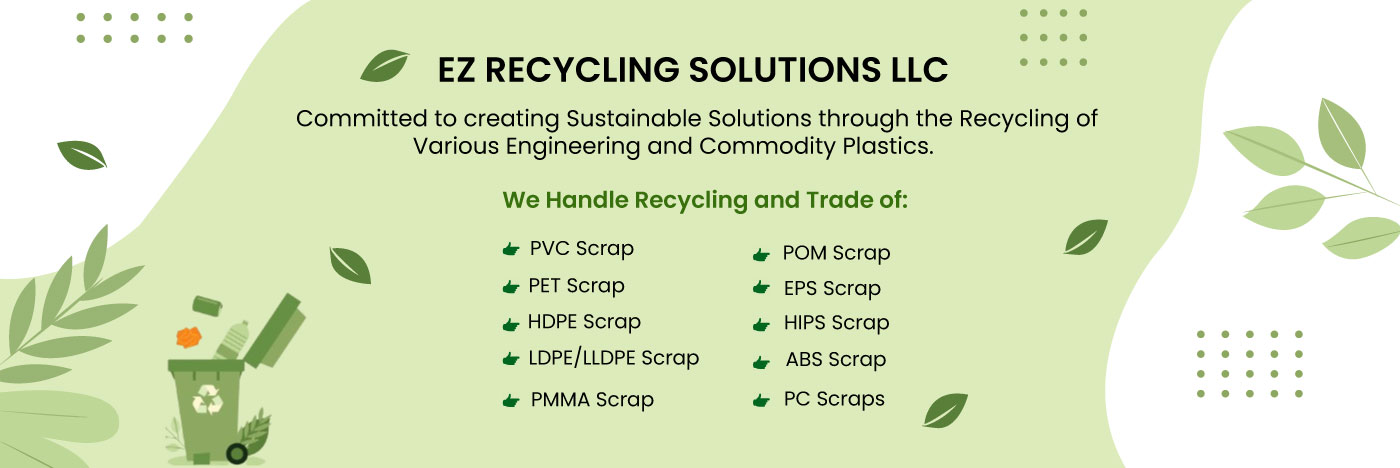 EZ RECYCLING SOLUTIONS LLC

Committed to creating Sustainable Solutions through the Recycling of Various Engineering and Commodity Plastics.

We Handle Recycling and Trade of:

PVC Scrap
PET Scrap
HDPE Scrap
LDPE/LLDPE Scrap
PMMA Scrap

POM Scrap
EPS Scrap
HIPS Scrap
ABS Scrap
PC Scraps